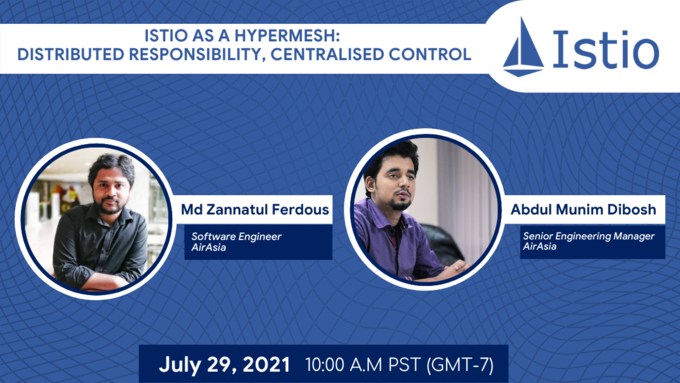 ISTIO AS A HYPERMESH:
DISTRIBUTED RESPONSIBILITY, CENTRALISED CONTROL

Istio

Md Zannatul Ferdous

Software Engineer
AirAsia

Abdul Munim Dibosh

Senior Engineering Manager
AirAsia

July 29, 2021 10:00 A.M PST (GMT-7)